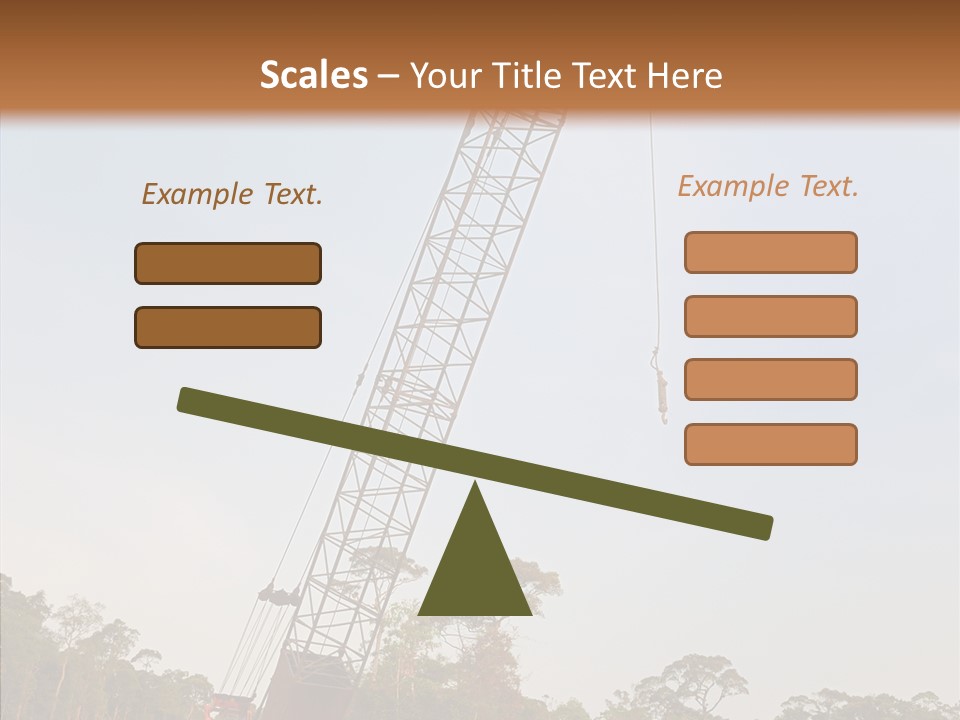 Scales – Your Title Text Here

Example Text.

Example Text.